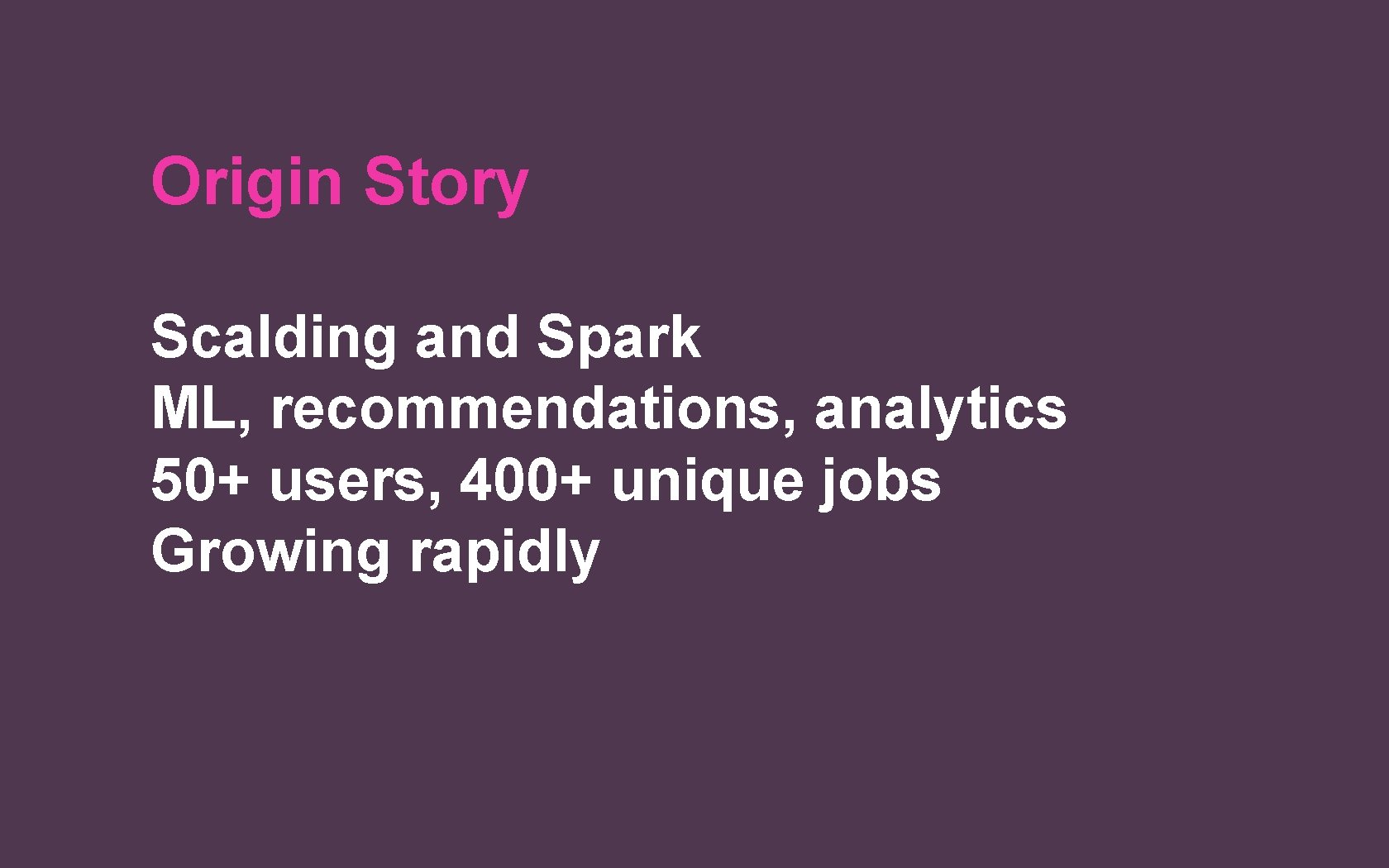 Origin Story

Scalding and Spark
ML, recommendations, analytics
50+ users, 400+ unique jobs
Growing rapidly